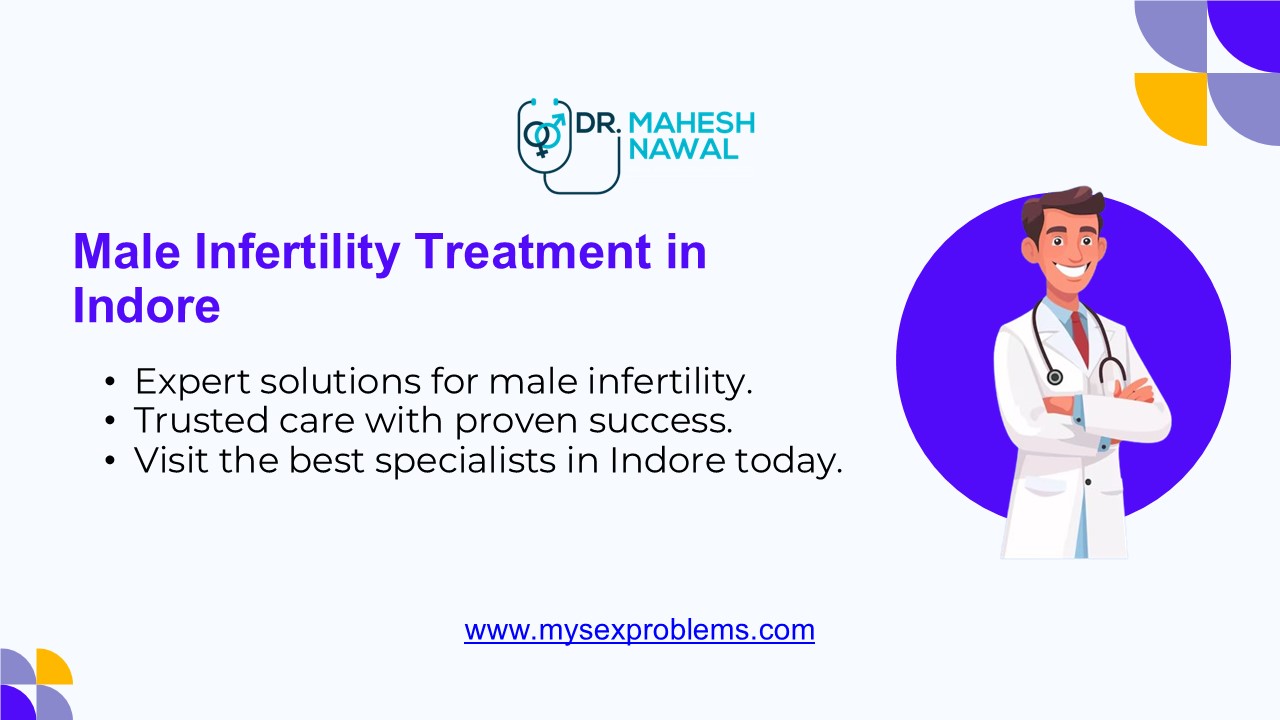 DR. MAHESH NAWAL

Male Infertility Treatment in Indore

• Expert solutions for male infertility.
• Trusted care with proven success.
• Visit the best specialists in Indore today.

www.mysexproblems.com